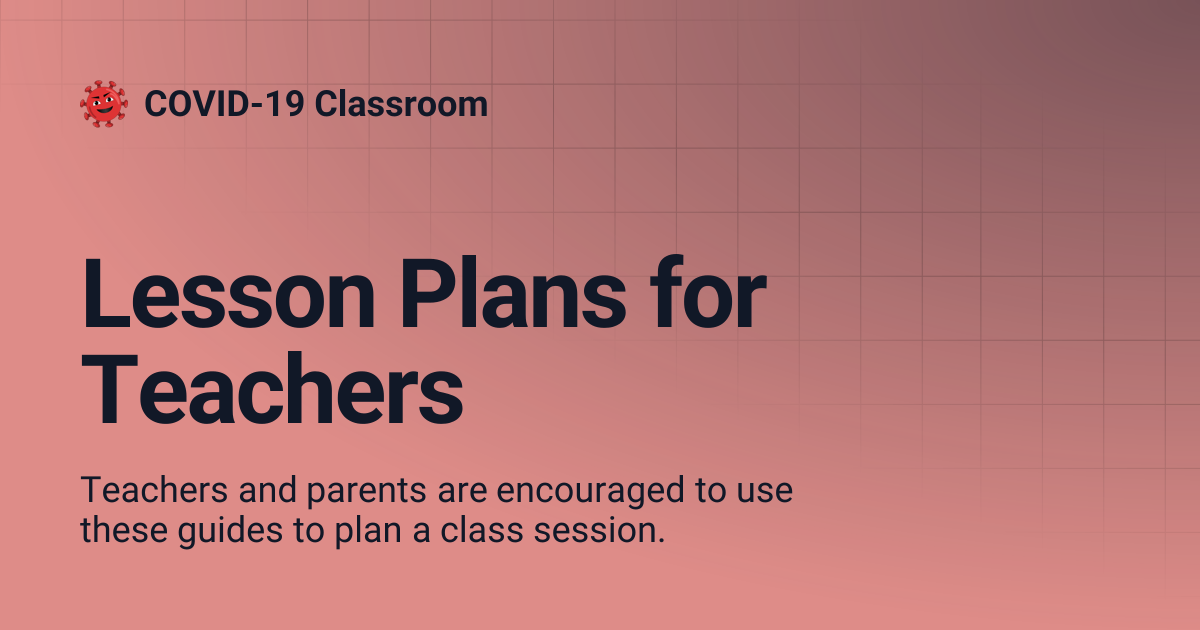 COVID-19 Classroom

Lesson Plans for Teachers

Teachers and parents are encouraged to use these guides to plan a class session.